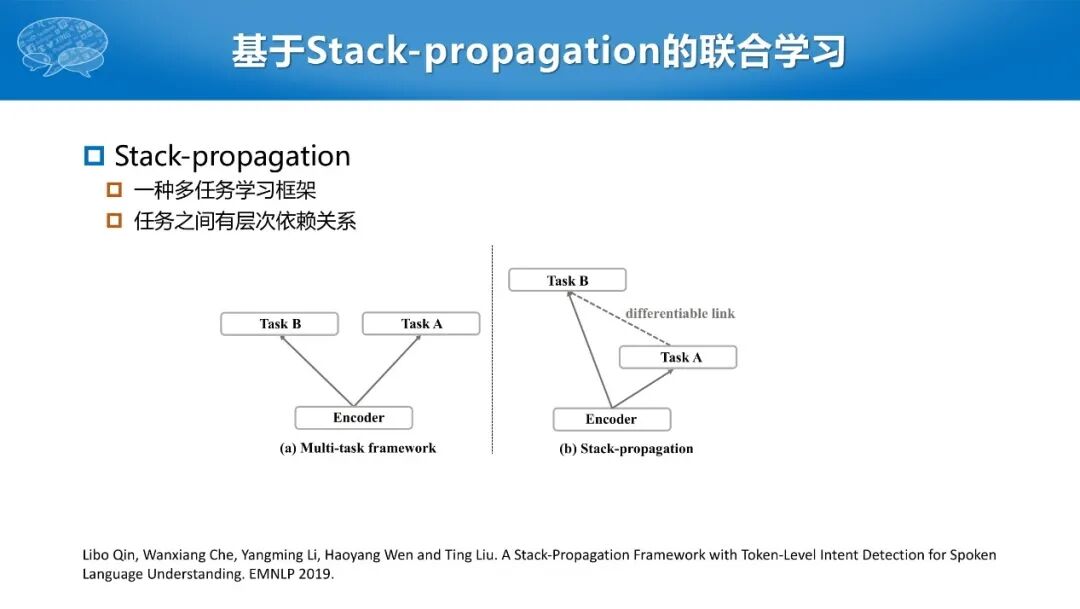 基于Stack-propagation的联合学习

Stack-propagation
一种多任务学习框架
任务之间有层次依赖关系

Task B
Task A
Encoder
(a) Multi-task framework

Task B
differentiable link
Task A
Encoder
(b) Stack-propagation

Libo Qin, Wanxiang Che, Yangming Li, Haoyang Wen and Ting Liu. A Stack-Propagation Framework with Token-Level Intent Detection for Spoken Language Understanding. EMNLP 2019.